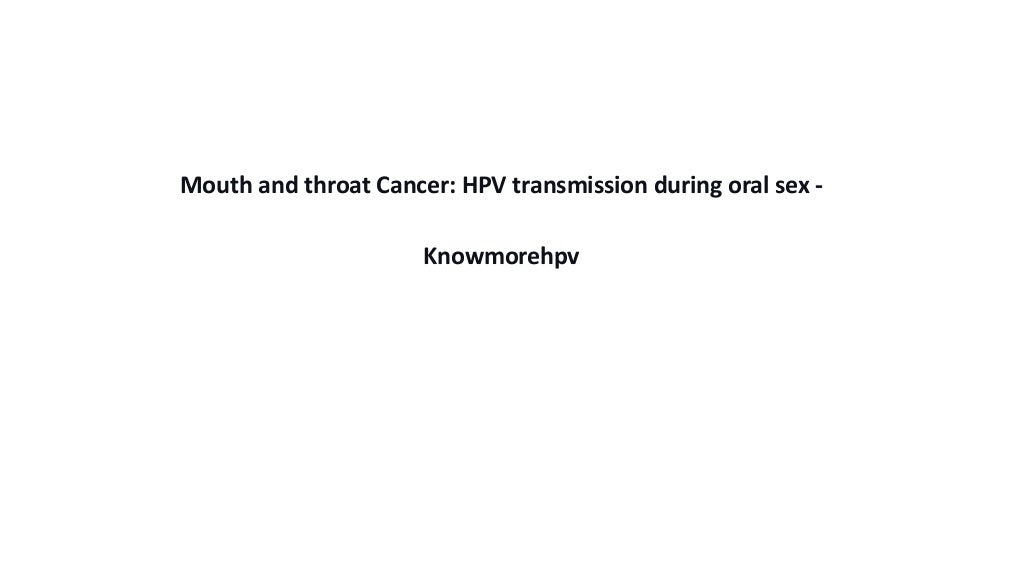 Mouth and throat Cancer: HPV transmission during oral sex -

Knowmorehpv